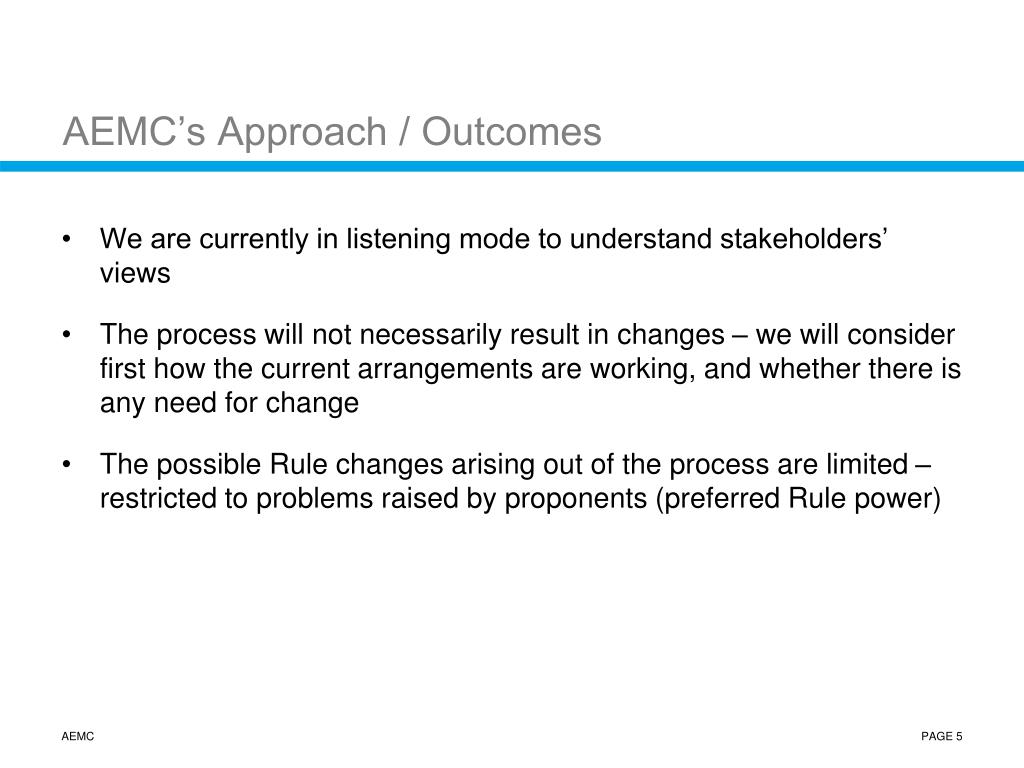 AEMC’s Approach / Outcomes

• We are currently in listening mode to understand stakeholders’ views

• The process will not necessarily result in changes – we will consider first how the current arrangements are working, and whether there is any need for change

• The possible Rule changes arising out of the process are limited – restricted to problems raised by proponents (preferred Rule power)

AEMC

PAGE 5